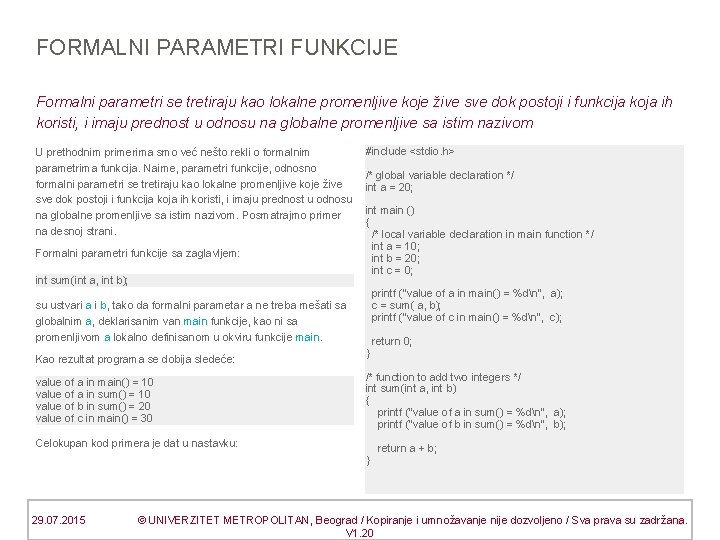 FORMALNI PARAMETRI FUNKCIJE

Formalni parametri se tretiraju kao lokalne promenljive koje žive sve dok postoji i funkcija koja ih koristi, i imaju prednost u odnosu na globalne promenljive sa istim nazivom

U prethodnim primerima smo već nešto rekli o formalnim parametrima funkcija. Naime, parametri funkcije, odnosno formalni parametri se tretiraju kao lokalne promenljive koje žive sve dok postoji i funkcija koja ih koristi, i imaju prednost u odnosu na globalne promenljive sa istim nazivom. Posmatrajmo primer na desnoj strani.

Formalni parametri funkcije sa zaglavljem:

int sum(int a, int b);

su ustvari a i b, tako da formalni parametar a ne treba mešati sa globalnim a, deklarisanim van main funkcije, kao ni sa promenljivom a lokalno definisanom u okviru funkcije main.

Kao rezultat programa se dobija sledeće:

value of a in main() = 10
value of a in sum() = 10
value of b in sum() = 20
value of c in main() = 30

Celokupan kod primera je dat u nastavku:

#include <stdio.h>

/* global variable declaration */
int a = 20;

int main ()
{
 /* local variable declaration in main function */
 int a = 10;
 int b = 20;
 int c = 0;

 printf ("value of a in main() = %d\n", a);
 c = sum( a, b);
 printf ("value of c in main() = %d\n", c);

 return 0;
}

/* function to add two integers */
int sum(int a, int b)
{
 printf ("value of a in sum() = %d\n", a);
 printf ("value of b in sum() = %d\n", b);

 return a + b;
}

29.07.2015 © UNIVERZITET METROPOLITAN, Beograd / Kopiranje i umnožavanje nije dozvoljeno / Sva prava su zadržana. V1.20